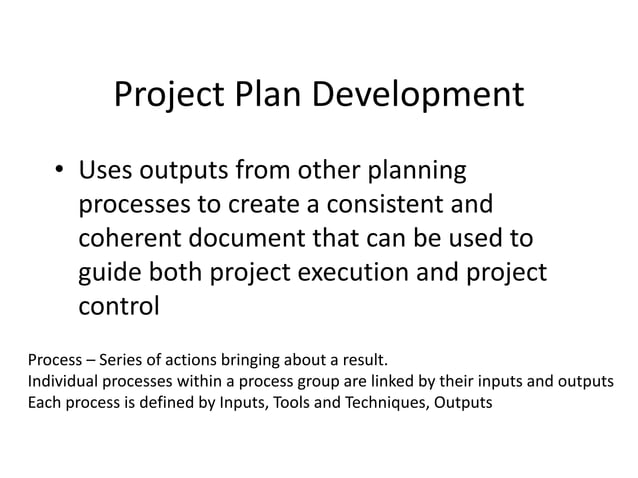 Project Plan Development

• Uses outputs from other planning processes to create a consistent and coherent document that can be used to guide both project execution and project control

Process – Series of actions bringing about a result.
Individual processes within a process group are linked by their inputs and outputs
Each process is defined by Inputs, Tools and Techniques, Outputs